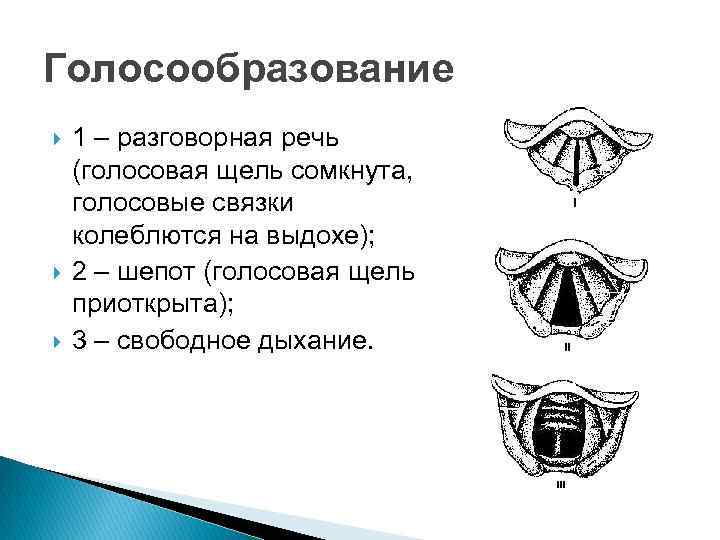 Голосообразование

1 – разговорная речь (голосовая щель сомкнута, голосовые связки колеблются на выдохе);

2 – шепот (голосовая щель приоткрыта);

3 – свободное дыхание.

I

II

III